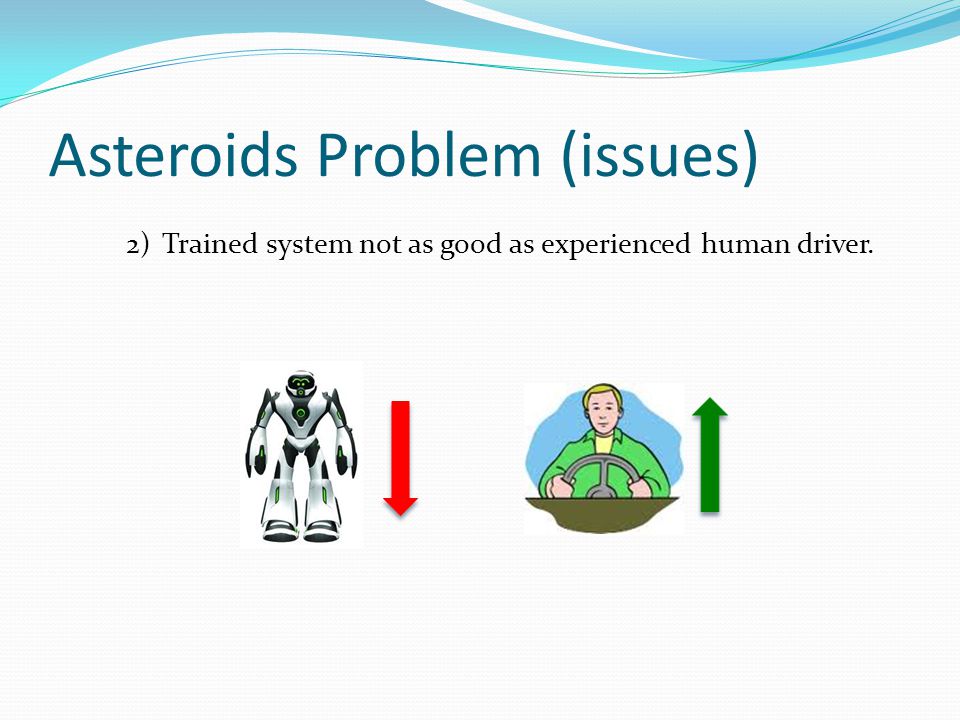 Asteroids Problem (issues)

2) Trained system not as good as experienced human driver.